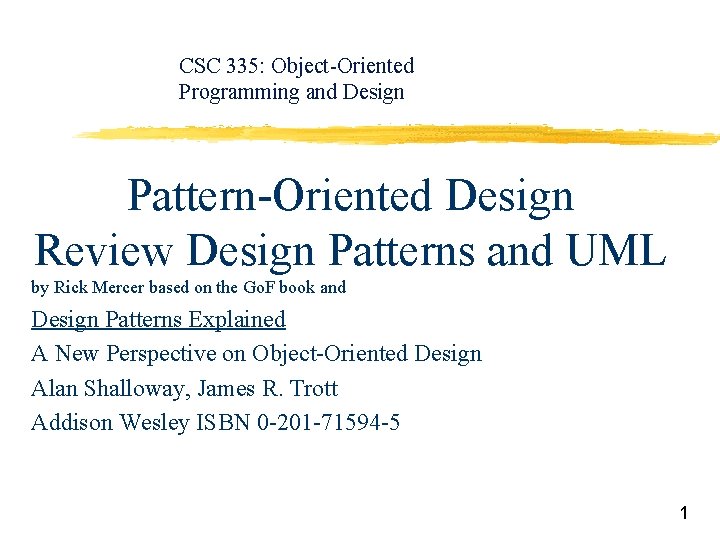 CSC 335: Object-Oriented Programming and Design

Pattern-Oriented Design
Review Design Patterns and UML

by Rick Mercer based on the GoF book and

Design Patterns Explained

A New Perspective on Object-Oriented Design

Alan Shalloway, James R. Trott

Addison Wesley ISBN 0-201-71594-5

1